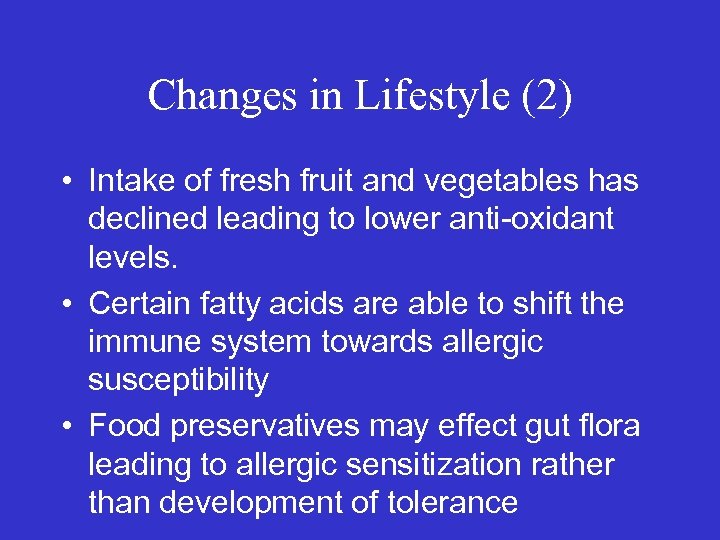 Changes in Lifestyle (2)

• Intake of fresh fruit and vegetables has declined leading to lower anti-oxidant levels.

• Certain fatty acids are able to shift the immune system towards allergic susceptibility

• Food preservatives may effect gut flora leading to allergic sensitization rather than development of tolerance